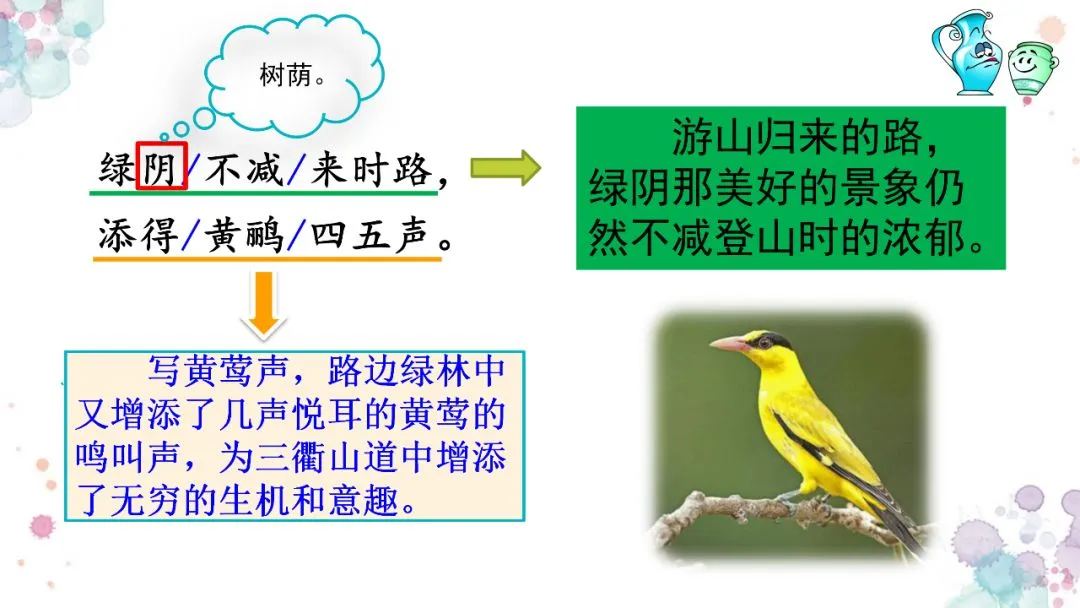 树荫。

绿阴/不减/来时路，
添得/黄鹂/四五声。

游山归来的路，绿阴那美好的景象仍然不减登山时的浓郁。

写黄莺声，路边绿林中又增添了几声悦耳的黄莺的鸣叫声，为三衢山道中增添了无穷的生机和意趣。